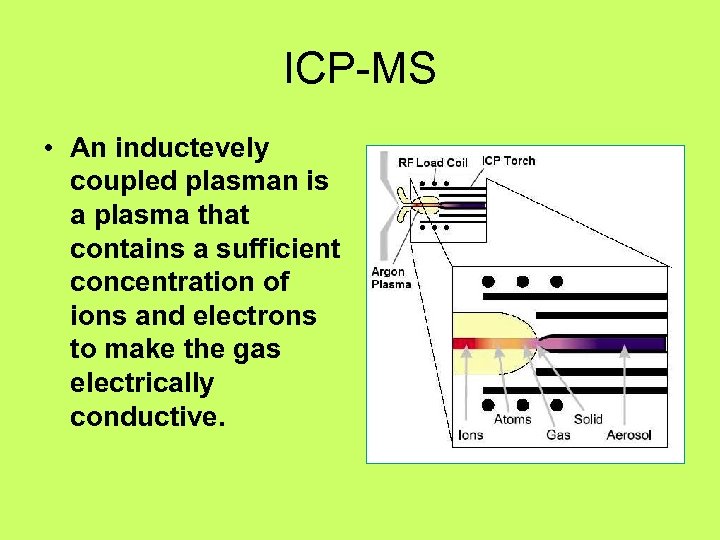 ICP-MS

• An inductevely coupled plasman is a plasma that contains a sufficient concentration of ions and electrons to make the gas electrically conductive.

RF Load Coil
ICP Torch
Argon Plasma
Ions
Atoms
Gas
Solid
Aerosol